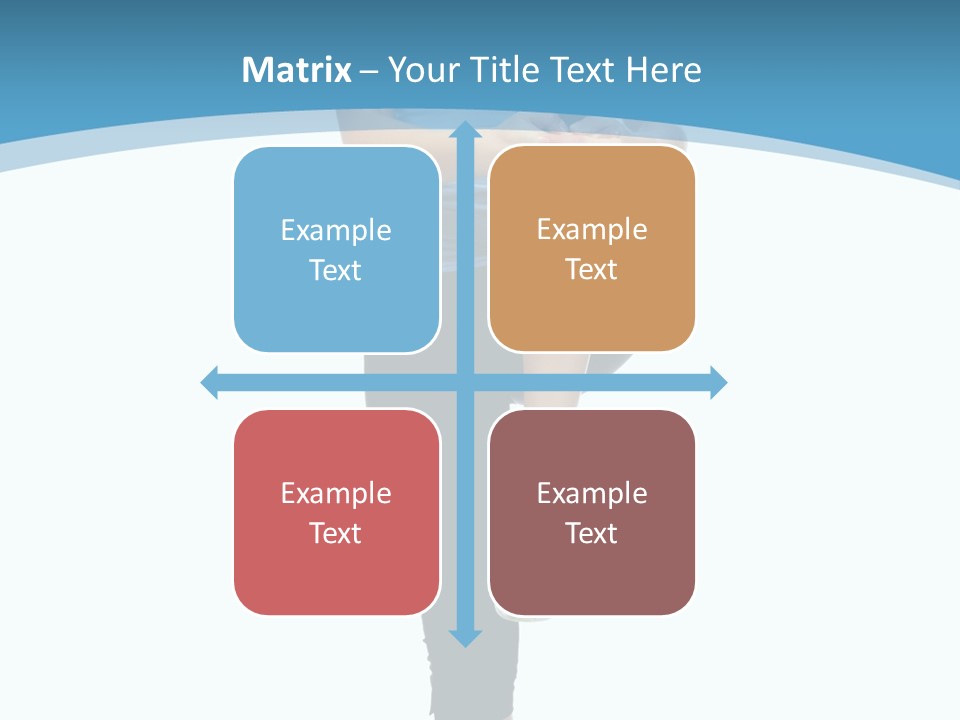 Matrix – Your Title Text Here

Example Text

Example Text

Example Text

Example Text